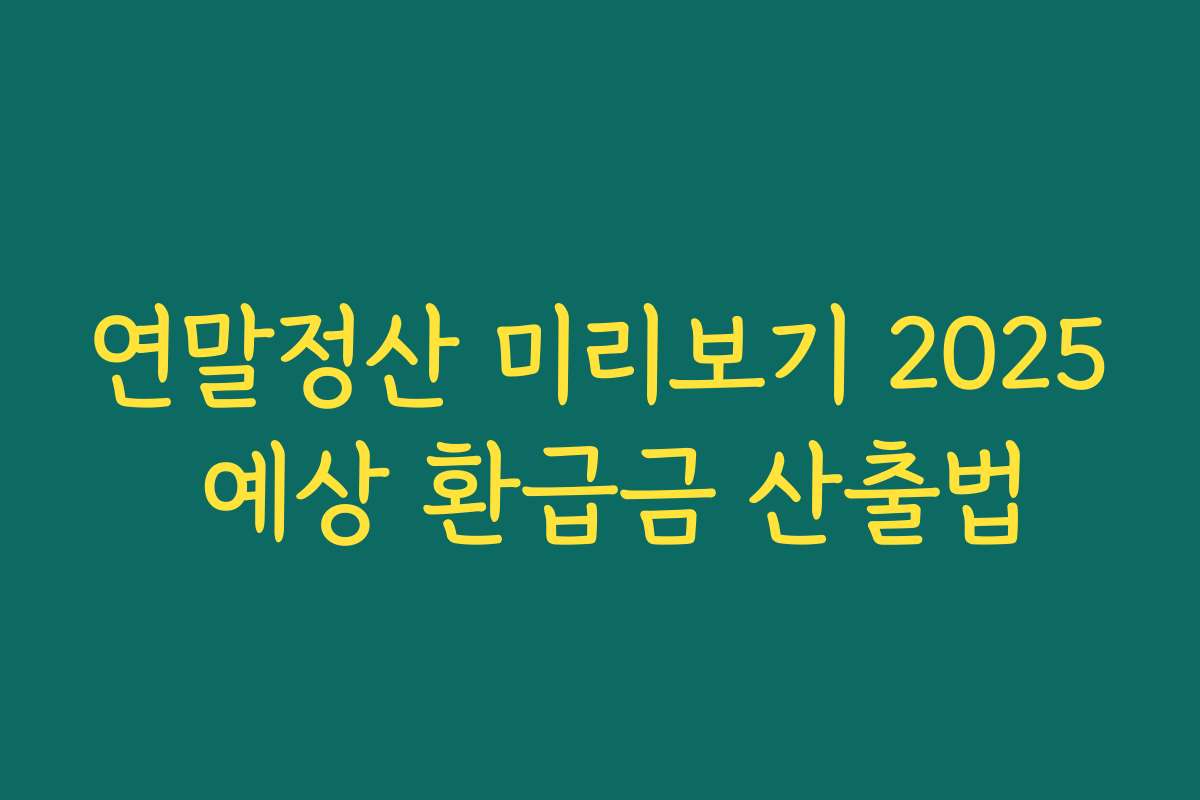 연말정산 미리보기 2025 예상 환급금 산출법